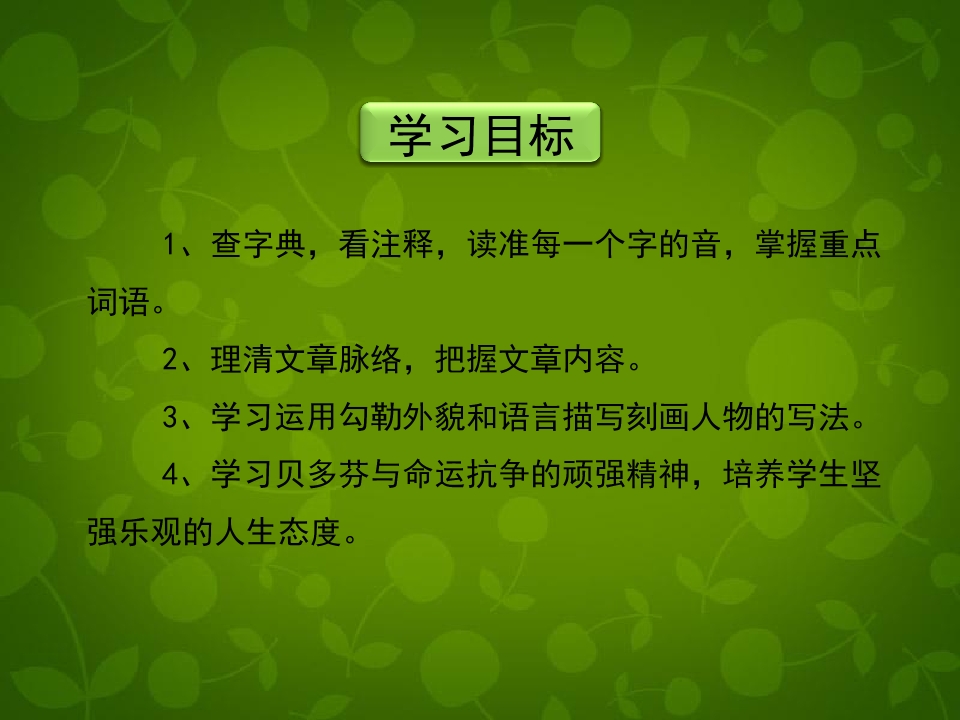 学习目标

1、查字典，看注释，读准每一个字的音，掌握重点词语。

2、理清文章脉络，把握文章内容。

3、学习运用勾勒外貌和语言描写刻画人物的写法。

4、学习贝多芬与命运抗争的顽强精神，培养学生坚强乐观的人生态度。